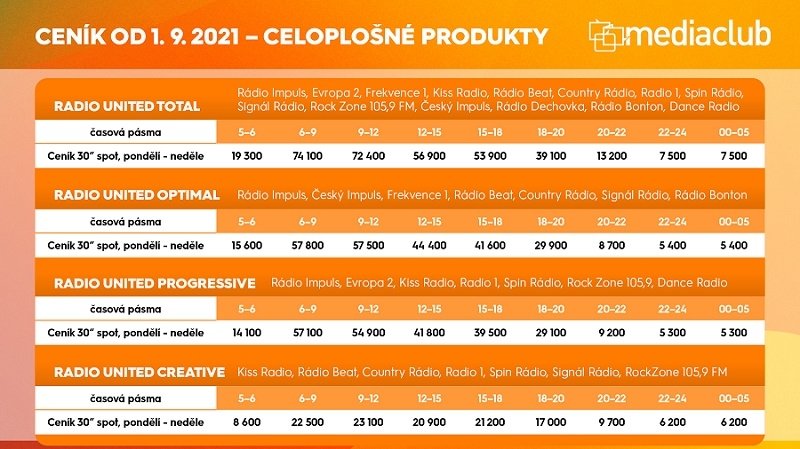 CENÍK OD 1. 9. 2021 – CELOPLOŠNÉ PRODUKTY

mediaclub

RADIO UNITED TOTAL Rádio Impuls, Evropa 2, Frekvence 1, Kiss Radio, Rádio Beat, Country Rádio, Radio 1, Spin Rádio, Signál Rádio, Rock Zone 105,9 FM, Český Impuls, Rádio Dechovka, Rádio Bonton, Dance Radio

| časová pásma | 5–6 | 6–9 | 9–12 | 12–15 | 15–18 | 18–20 | 20–22 | 22–24 | 00–05 |
|---|---|---|---|---|---|---|---|---|---|
| Ceník 30" spot, pondělí - neděle | 19 300 | 74 100 | 72 400 | 56 900 | 53 900 | 39 100 | 13 200 | 7 500 | 7 500 |

RADIO UNITED OPTIMAL Rádio Impuls, Český Impuls, Frekvence 1, Rádio Beat, Country Rádio, Signál Rádio, Rádio Bonton

| časová pásma | 5–6 | 6–9 | 9–12 | 12–15 | 15–18 | 18–20 | 20–22 | 22–24 | 00–05 |
|---|---|---|---|---|---|---|---|---|---|
| Ceník 30" spot, pondělí - neděle | 15 600 | 57 800 | 57 500 | 44 400 | 41 600 | 29 900 | 8 700 | 5 400 | 5 400 |

RADIO UNITED PROGRESSIVE Rádio Impuls, Evropa 2, Kiss Radio, Radio 1, Spin Rádio, Rock Zone 105,9, Dance Radio

| časová pásma | 5–6 | 6–9 | 9–12 | 12–15 | 15–18 | 18–20 | 20–22 | 22–24 | 00–05 |
|---|---|---|---|---|---|---|---|---|---|
| Ceník 30" spot, pondělí - neděle | 14 100 | 57 100 | 54 900 | 41 800 | 39 500 | 29 100 | 9 200 | 5 300 | 5 300 |

RADIO UNITED CREATIVE Kiss Radio, Rádio Beat, Country Rádio, Radio 1, Spin Rádio, Signál Rádio, RockZone 105,9 FM

| časová pásma | 5–6 | 6–9 | 9–12 | 12–15 | 15–18 | 18–20 | 20–22 | 22–24 | 00–05 |
|---|---|---|---|---|---|---|---|---|---|
| Ceník 30" spot, pondělí - neděle | 8 600 | 22 500 | 23 100 | 20 900 | 21 200 | 17 000 | 9 700 | 6 200 | 6 200 |